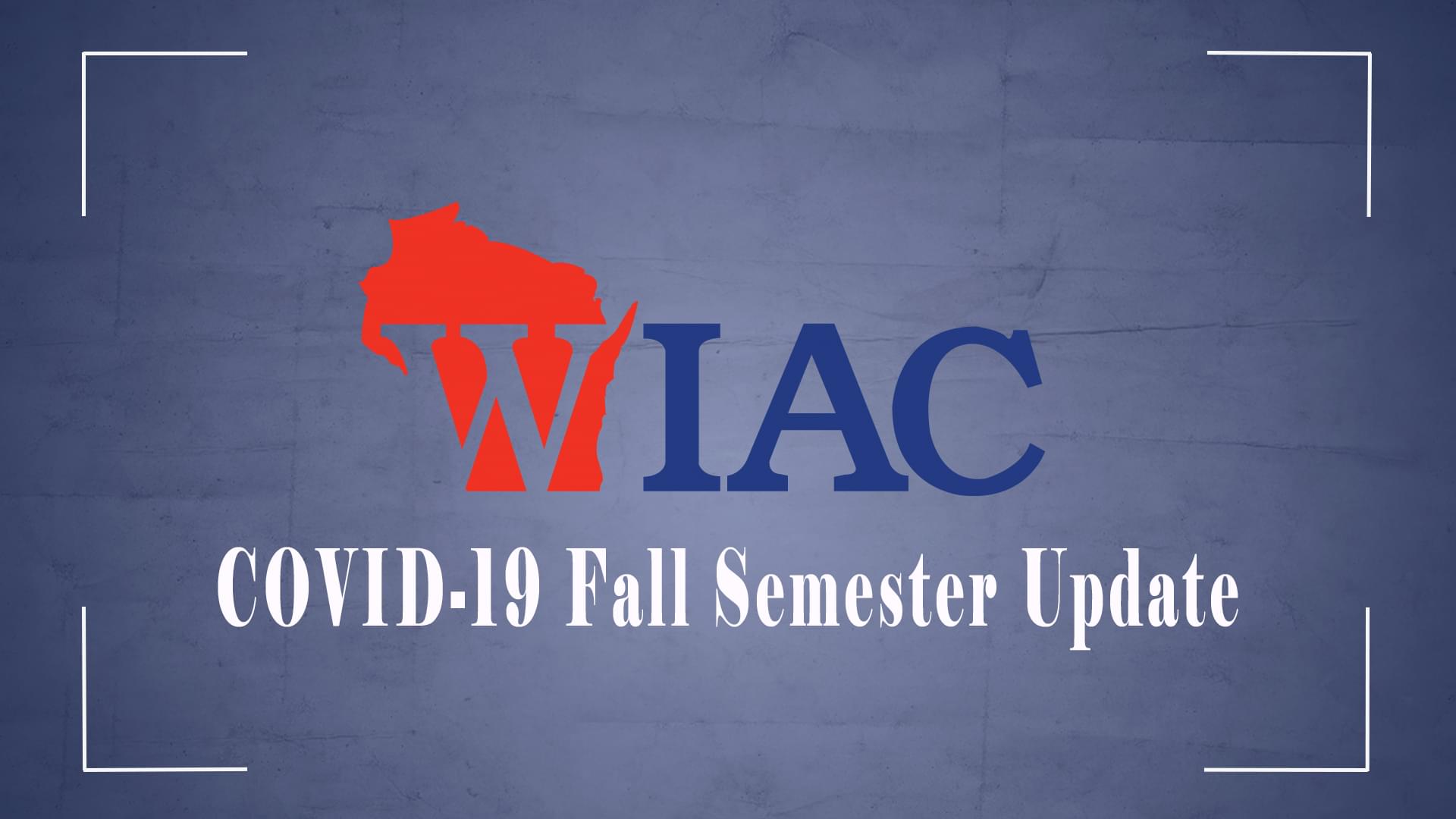 WIAC

COVID-19 Fall Semester Update